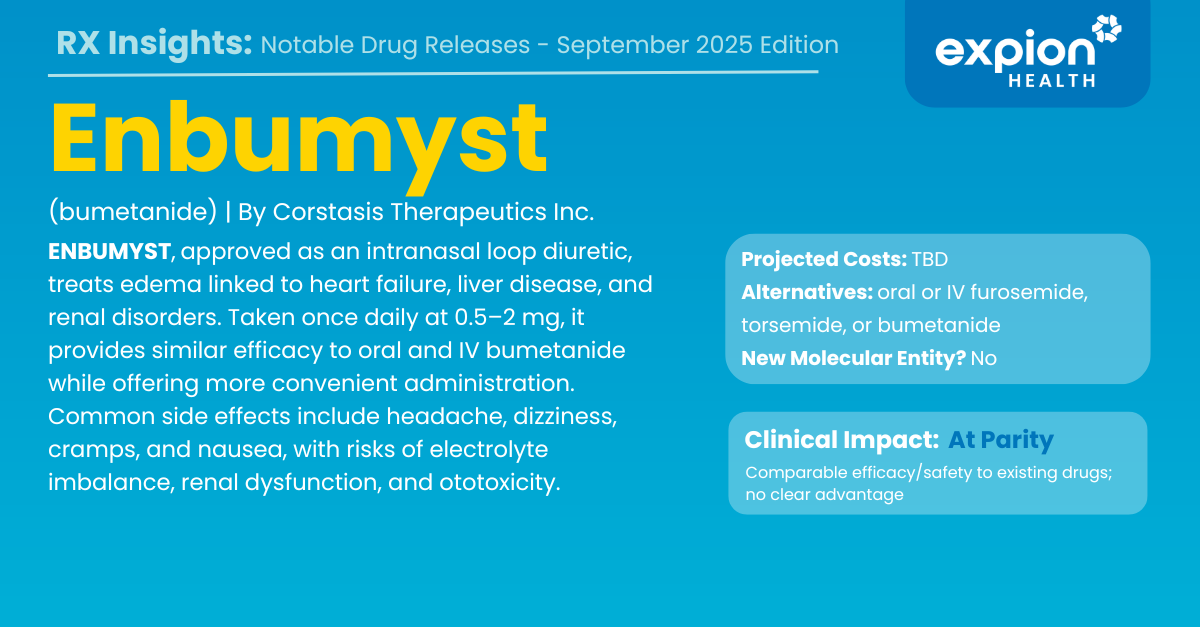 RX Insights: Notable Drug Releases - September 2025 Edition

expion HEALTH

Enbumyst

(bumetanide) | By Corstasis Therapeutics Inc.

ENBUMYST, approved as an intranasal loop diuretic, treats edema linked to heart failure, liver disease, and renal disorders. Taken once daily at 0.5–2 mg, it provides similar efficacy to oral and IV bumetanide while offering more convenient administration. Common side effects include headache, dizziness, cramps, and nausea, with risks of electrolyte imbalance, renal dysfunction, and ototoxicity.

Projected Costs: TBD
Alternatives: oral or IV furosemide, torsemide, or bumetanide
New Molecular Entity? No

Clinical Impact: At Parity
Comparable efficacy/safety to existing drugs; no clear advantage